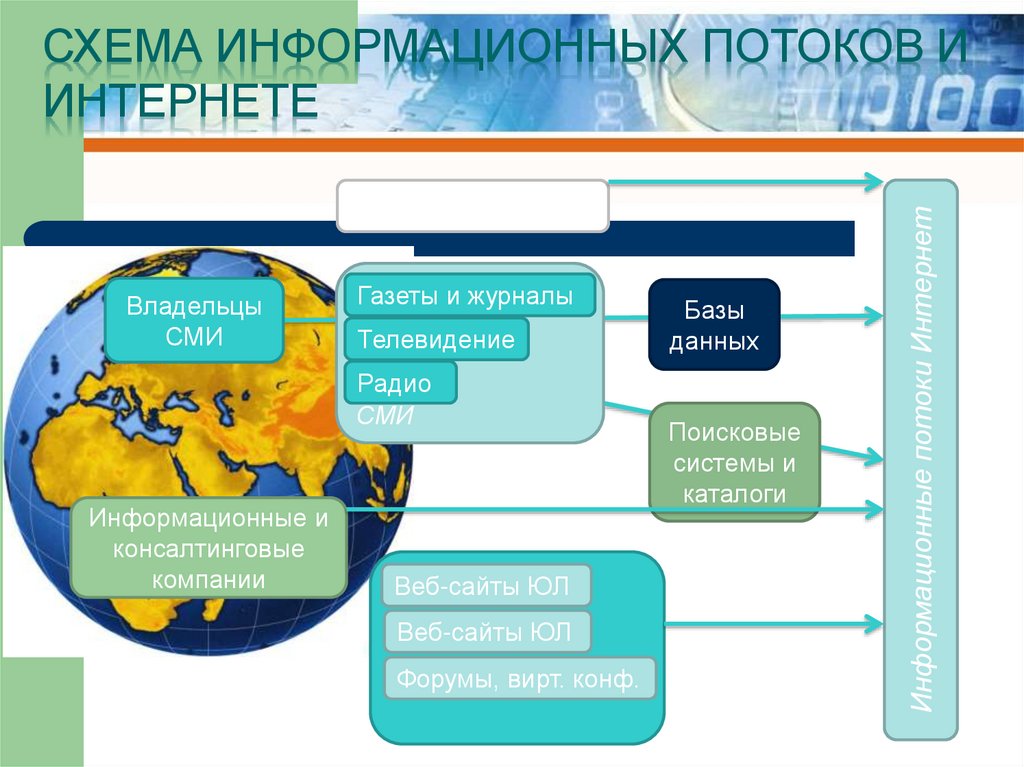 СХЕМА ИНФОРМАЦИОННЫХ ПОТОКОВ И ИНТЕРНЕТЕ

Владельцы СМИ

Газеты и журналы

Телевидение

Радио

СМИ

Базы данных

Поисковые системы и каталоги

Информационные и консалтинговые компании

Веб-сайты ЮЛ

Веб-сайты ЮЛ

Форумы, вирт. конф.

Информационные потоки Интернет